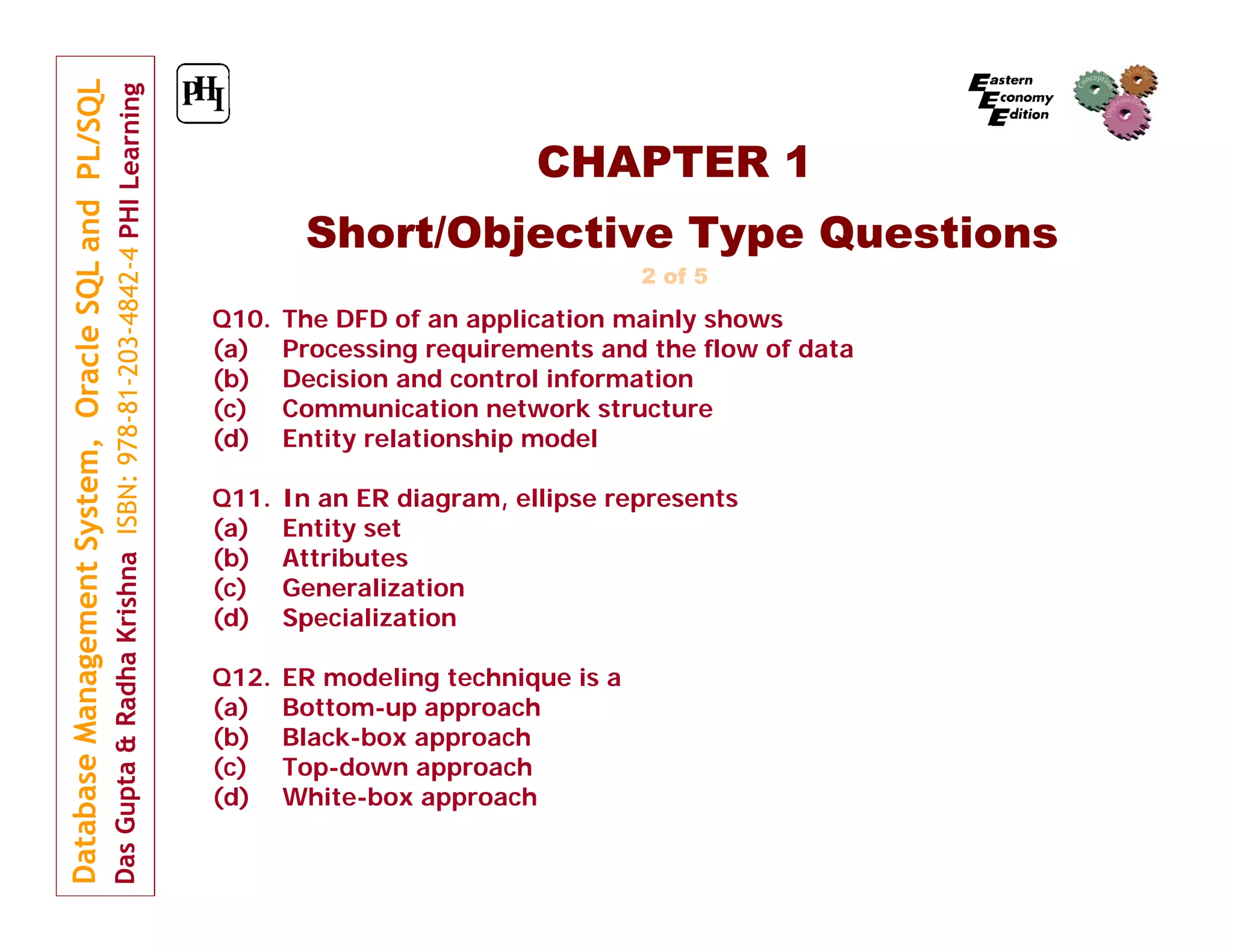 Database Management System, Oracle SQL and PL/SQL
Das Gupta & Radha Krishna ISBN: 978-81-203-4842-4 PHI Learning

PHI

Eastern Economy Edition

Conception Mining Implementation

CHAPTER 1

Short/Objective Type Questions

2 of 5

Q10. The DFD of an application mainly shows
(a) Processing requirements and the flow of data
(b) Decision and control information
(c) Communication network structure
(d) Entity relationship model

Q11. In an ER diagram, ellipse represents
(a) Entity set
(b) Attributes
(c) Generalization
(d) Specialization

Q12. ER modeling technique is a
(a) Bottom-up approach
(b) Black-box approach
(c) Top-down approach
(d) White-box approach